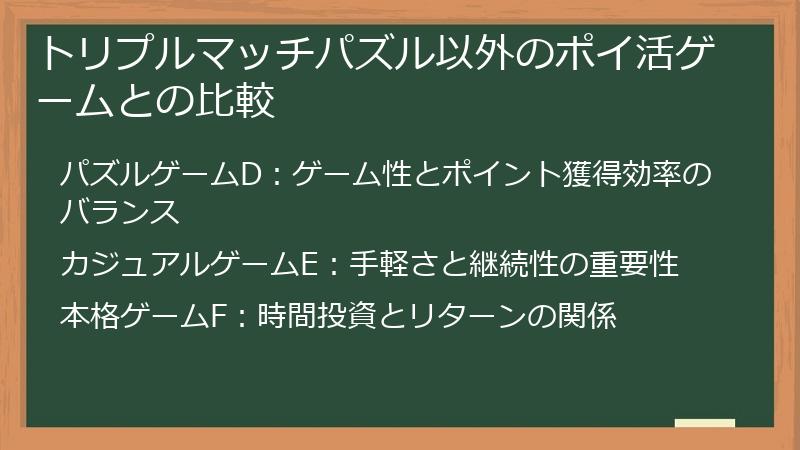 トリプルマッチパズル以外のポイ活ゲームとの比較

パズルゲームD：ゲーム性とポイント獲得効率のバランス

カジュアルゲームE：手軽さと継続性の重要性

本格ゲームF：時間投資とリターンの関係